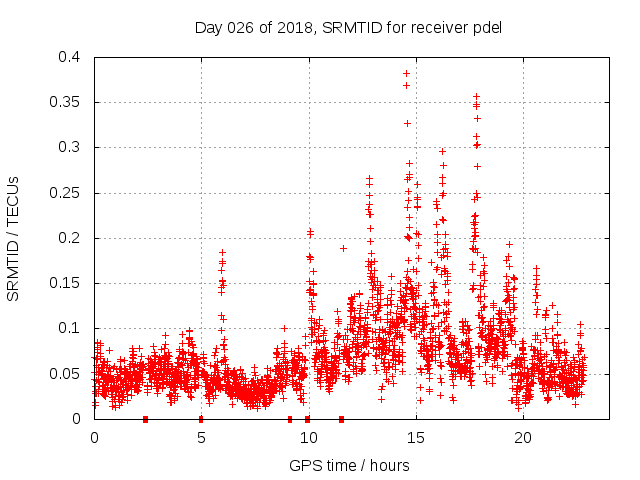 Day 026 of 2018, SRMTID for receiver pdel

SRMTID / TECUs

0.4
0.35
0.3
0.25
0.2
0.15
0.1
0.05
0

0
5
10
15
20

GPS time / hours